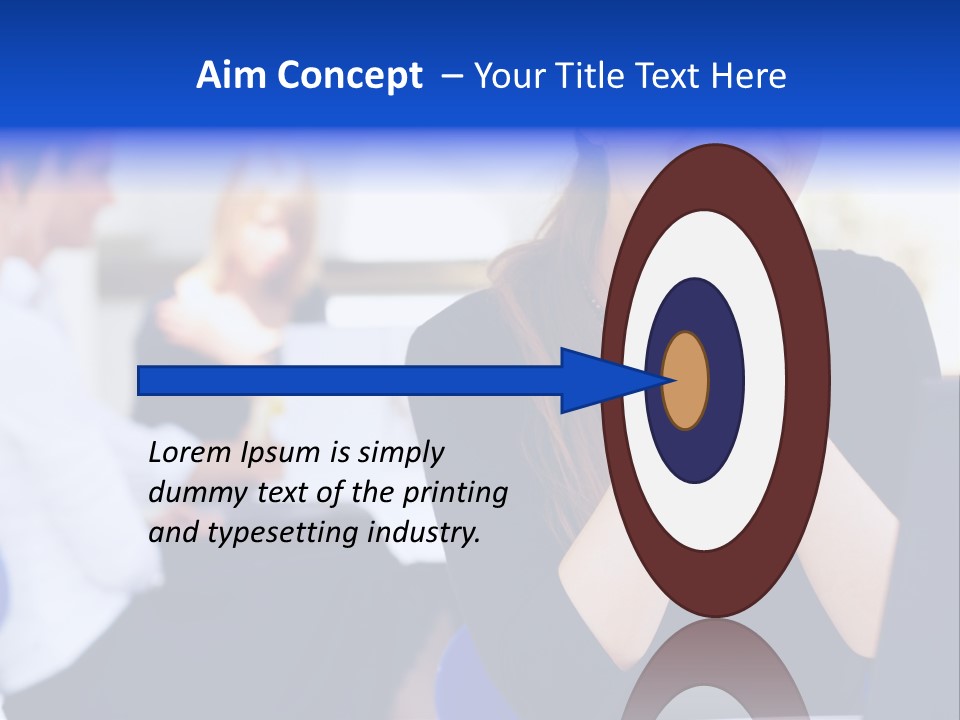 Aim Concept – Your Title Text Here

Lorem Ipsum is simply dummy text of the printing and typesetting industry.